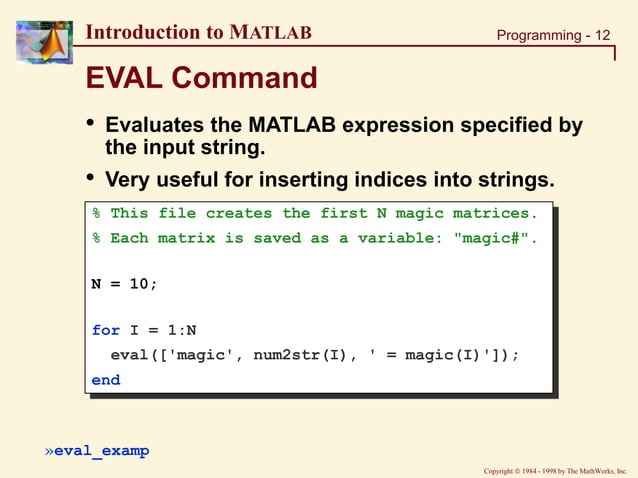 Introduction to MATLAB

Programming - 12

EVAL Command

• Evaluates the MATLAB expression specified by the input string.

• Very useful for inserting indices into strings.

% This file creates the first N magic matrices.
% Each matrix is saved as a variable: "magic#".

N = 10;

for I = 1:N
  eval(['magic', num2str(I), ' = magic(I)']);
end

»eval_examp

Copyright © 1984 - 1998 by The MathWorks, Inc.